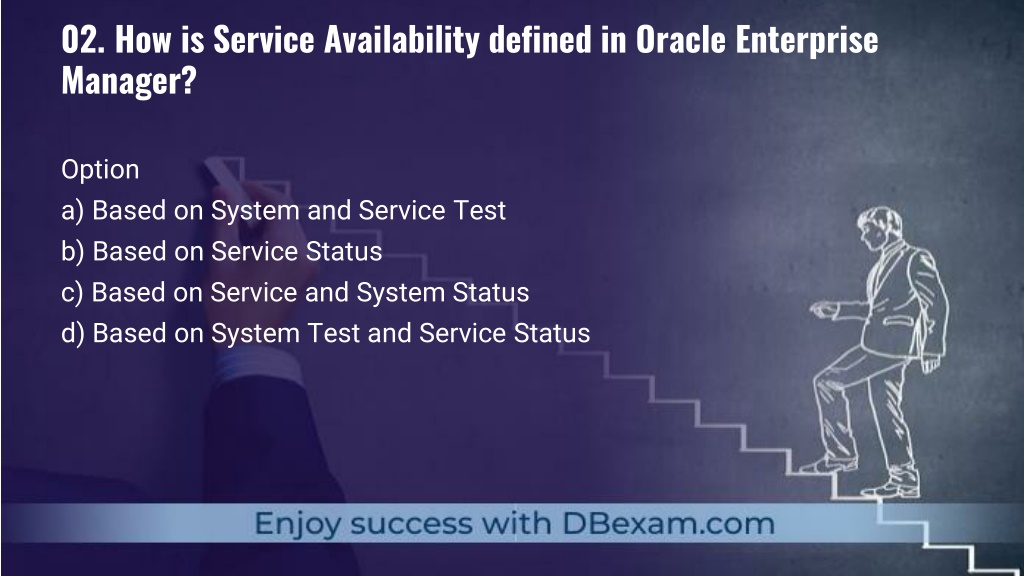 02. How is Service Availability defined in Oracle Enterprise Manager?

Option
a) Based on System and Service Test
b) Based on Service Status
c) Based on Service and System Status
d) Based on System Test and Service Status

Enjoy success with DBexam.com